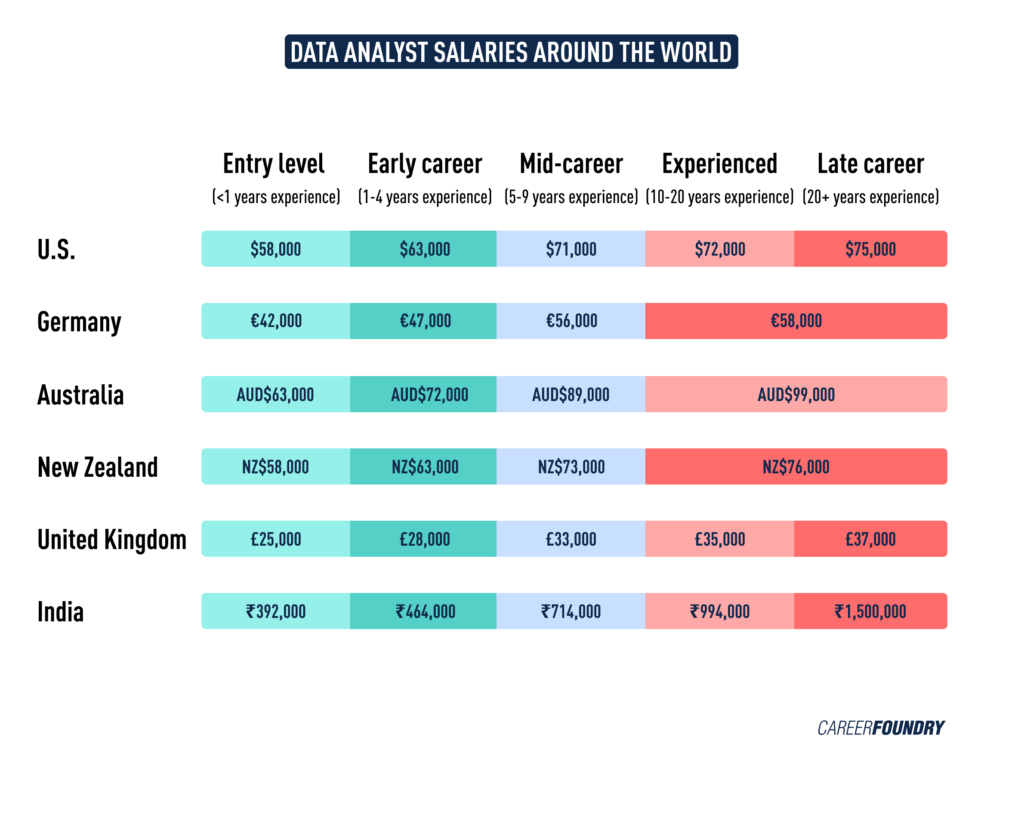 DATA ANALYST SALARIES AROUND THE WORLD

| | Entry level (<1 years experience) | Early career (1-4 years experience) | Mid-career (5-9 years experience) | Experienced (10-20 years experience) | Late career (20+ years experience) |
|---|---|---|---|---|---|
| U.S. | \$58,000 | \$63,000 | \$71,000 | \$72,000 | \$75,000 |
| Germany | €42,000 | €47,000 | €56,000 | €58,000 | |
| Australia | AUD\$63,000 | AUD\$72,000 | AUD\$89,000 | AUD\$99,000 | |
| New Zealand | NZ\$58,000 | NZ\$63,000 | NZ\$73,000 | NZ\$76,000 | |
| United Kingdom | £25,000 | £28,000 | £33,000 | £35,000 | £37,000 |
| India | ₹392,000 | ₹464,000 | ₹714,000 | ₹994,000 | ₹1,500,000 |

CAREERFOUNDRY